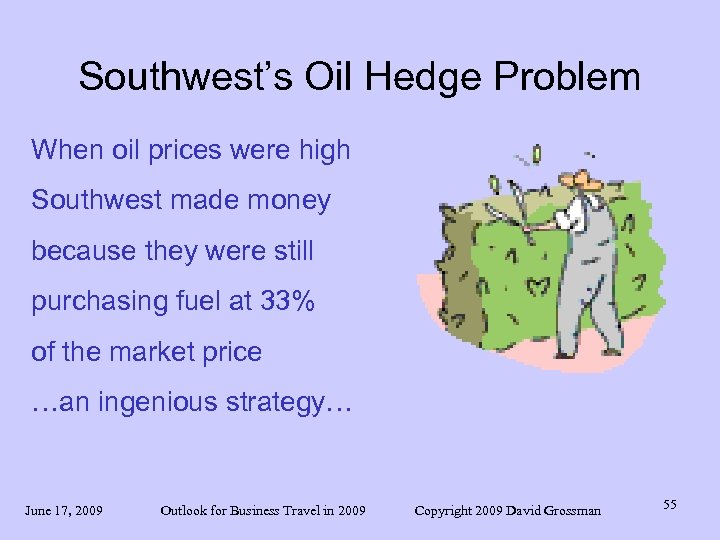 Southwest's Oil Hedge Problem

When oil prices were high Southwest made money because they were still purchasing fuel at 33% of the market price …an ingenious strategy…

June 17, 2009 Outlook for Business Travel in 2009 Copyright 2009 David Grossman 55